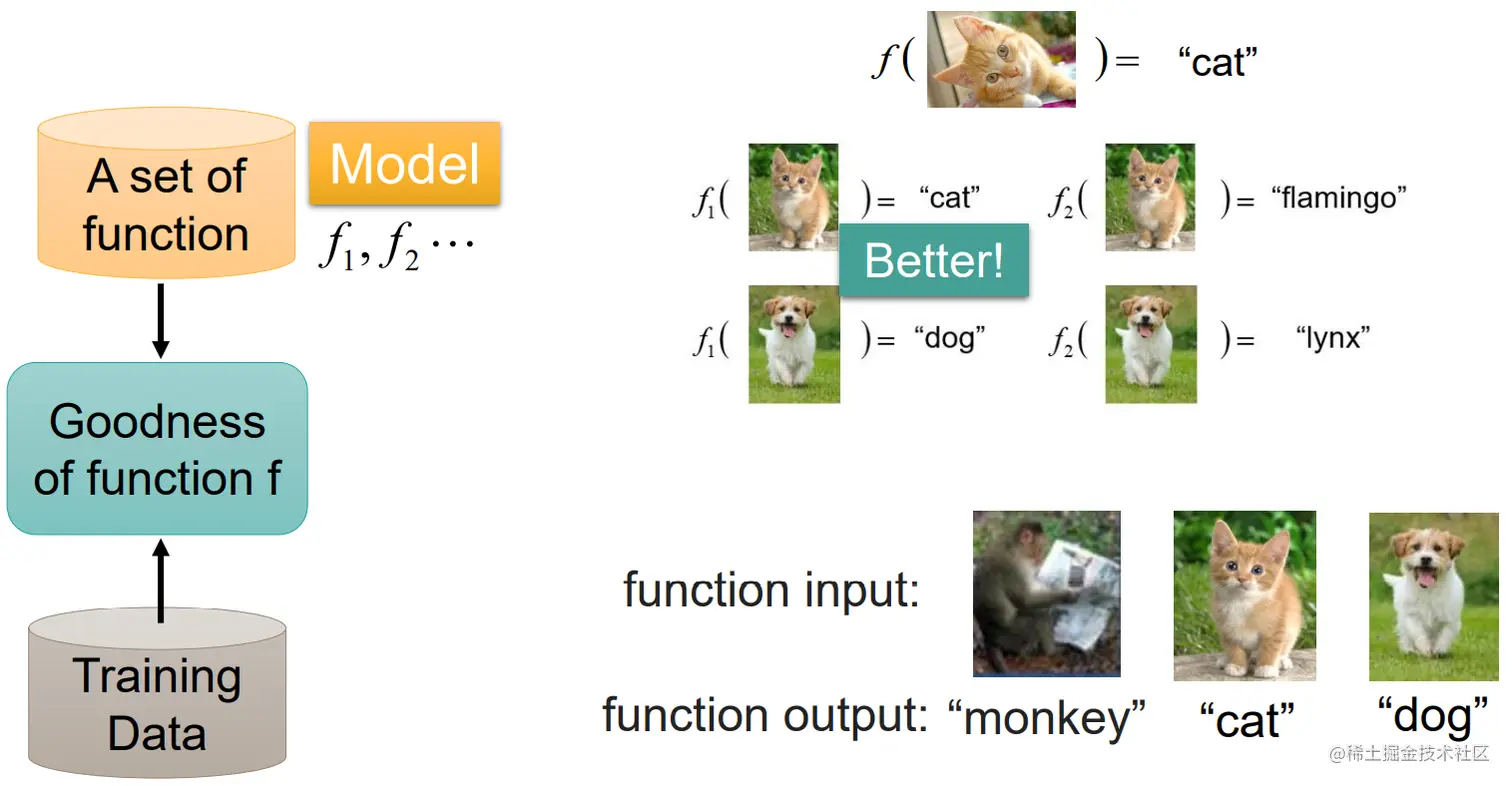 A set of function

Model

$f_1, f_2 \cdots$

Goodness of function f

Training Data

$f($ $)=$ “cat”

$f_1($ $)=$ “cat”

$f_2($ $)=$ “flamingo”

Better!

$f_1($ $)=$ “dog”

$f_2($ $)=$ “lynx”

function input:

function output: “monkey” “cat” “dog”

@稀土掘金技术社区